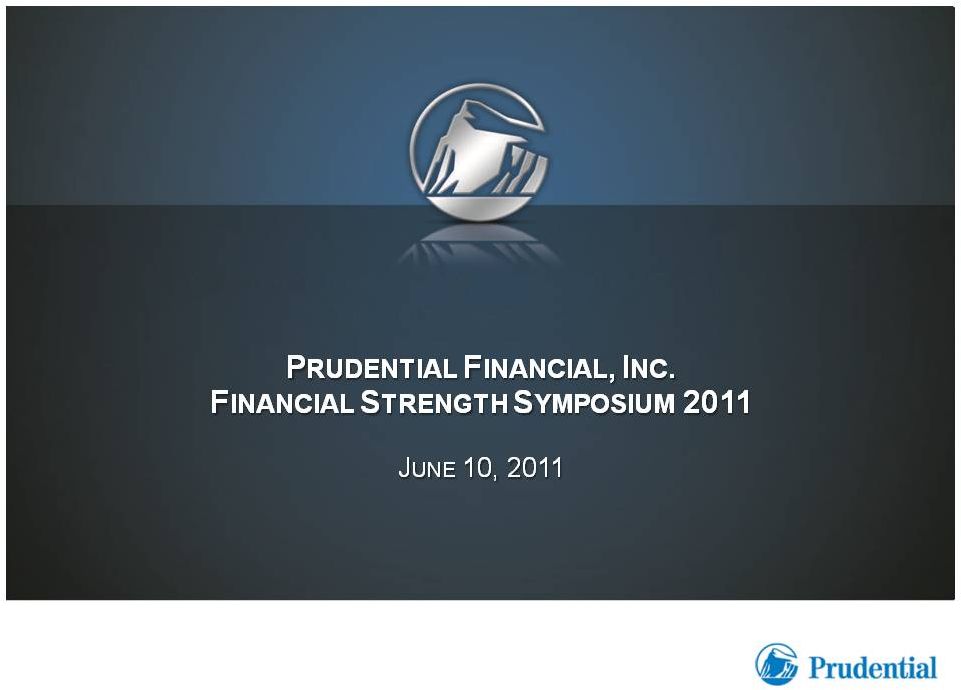 PRUDENTIAL FINANCIAL, INC.
FINANCIAL STRENGTH SYMPOSIUM 2011

JUNE 10, 2011

Prudential